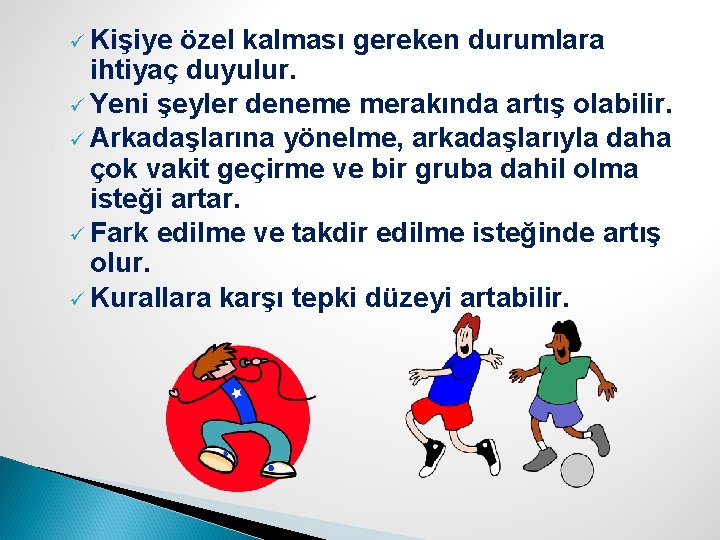 ✓ Kişiye özel kalması gereken durumlara ihtiyaç duyulur.
✓ Yeni şeyler deneme merakında artış olabilir.
✓ Arkadaşlarına yönelme, arkadaşlarıyla daha çok vakit geçirme ve bir gruba dahil olma isteği artar.
✓ Fark edilme ve takdir edilme isteğinde artış olur.
✓ Kurallara karşı tepki düzeyi artabilir.